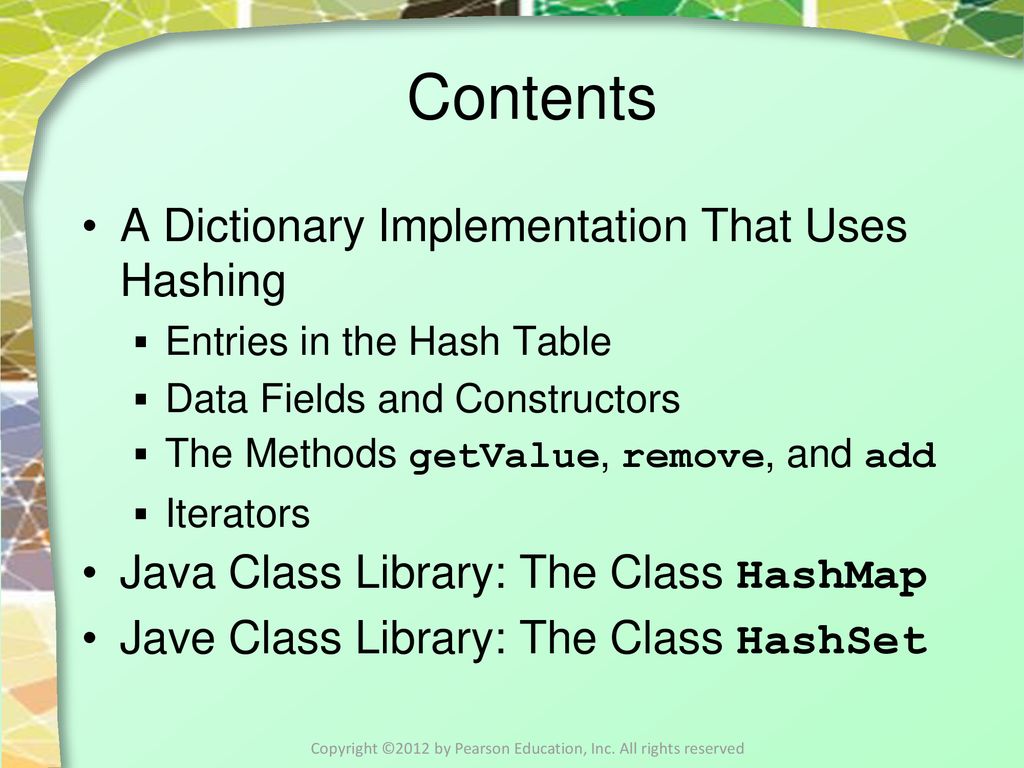 Contents

• A Dictionary Implementation That Uses Hashing
  ▪ Entries in the Hash Table
  ▪ Data Fields and Constructors
  ▪ The Methods getValue, remove, and add
  ▪ Iterators
• Java Class Library: The Class HashMap
• Jave Class Library: The Class HashSet

Copyright ©2012 by Pearson Education, Inc. All rights reserved